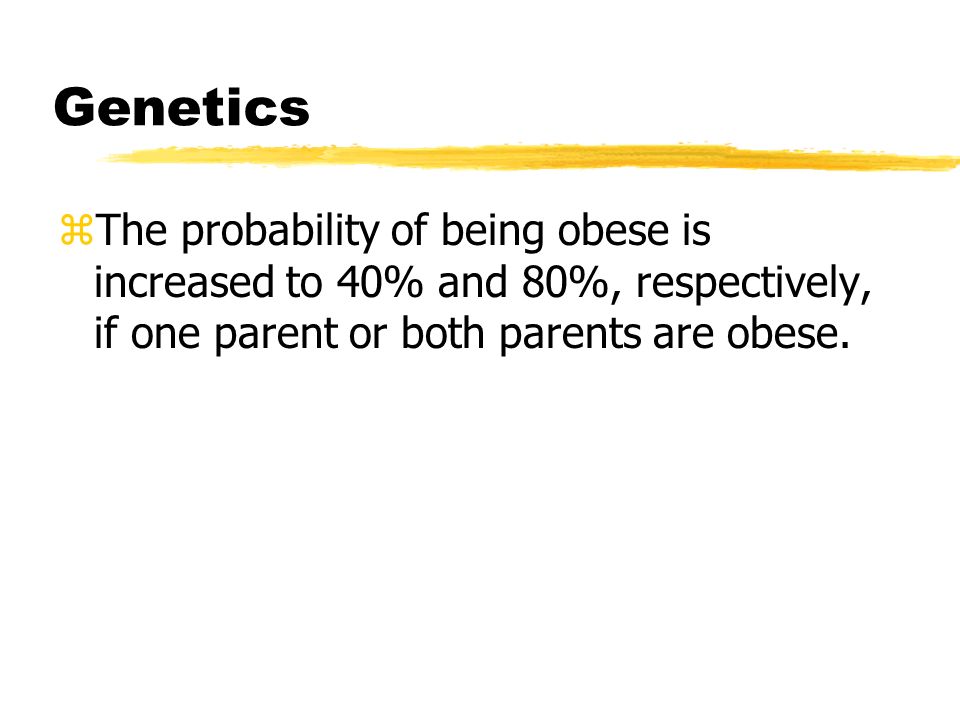 Genetics

⌘The probability of being obese is increased to 40% and 80%, respectively, if one parent or both parents are obese.